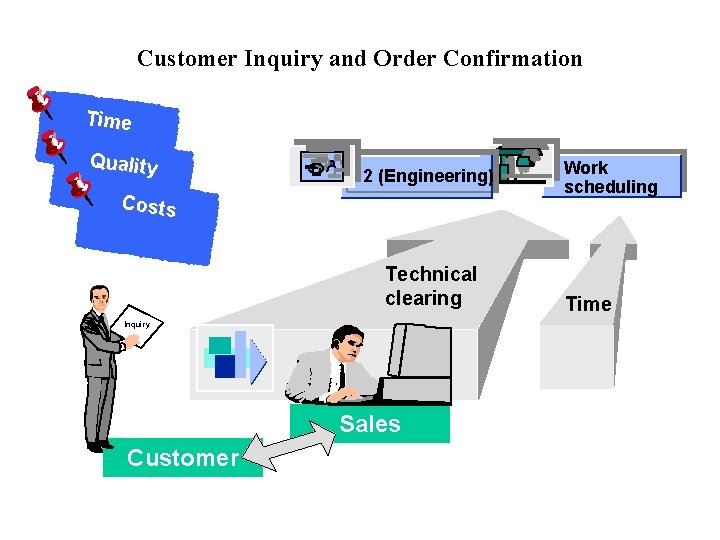 Customer Inquiry and Order Confirmation

Time

Quality

Costs

2 (Engineering)

Work scheduling

Technical clearing

Time

Inquiry

Sales

Customer